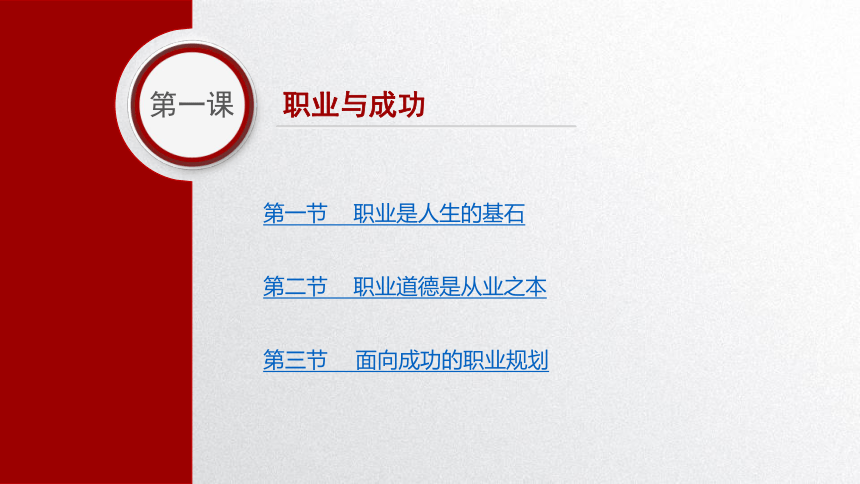 第一课

职业与成功

第一节　职业是人生的基石

第二节　职业道德是从业之本

第三节　面向成功的职业规划